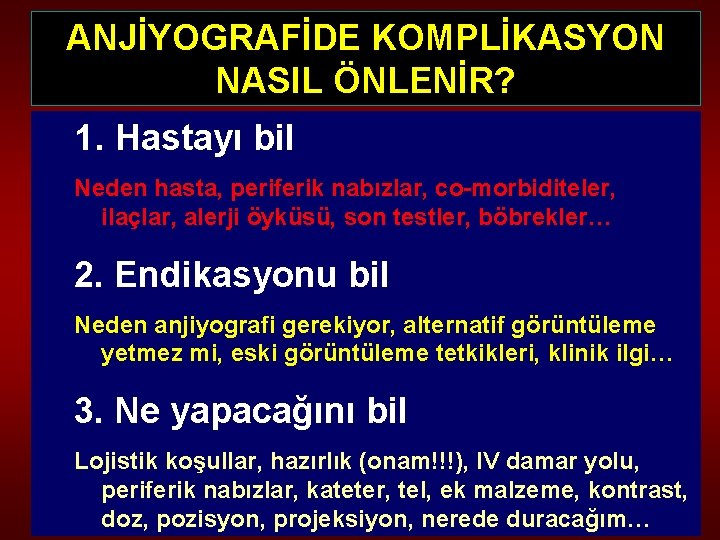 ANJİYOGRAFİDE KOMPLİKASYON NASIL ÖNLENİR?

1. Hastayı bil

Neden hasta, periferik nabızlar, co-morbiditeler, ilaçlar, alerji öyküsü, son testler, böbrekler…

2. Endikasyonu bil

Neden anjiyografi gerekiyor, alternatif görüntüleme yetmez mi, eski görüntüleme tetkikleri, klinik ilgi…

3. Ne yapacağını bil

Lojistik koşullar, hazırlık (onam!!!), IV damar yolu, periferik nabızlar, kateter, tel, ek malzeme, kontrast, doz, pozisyon, projeksiyon, nerede duracağım…